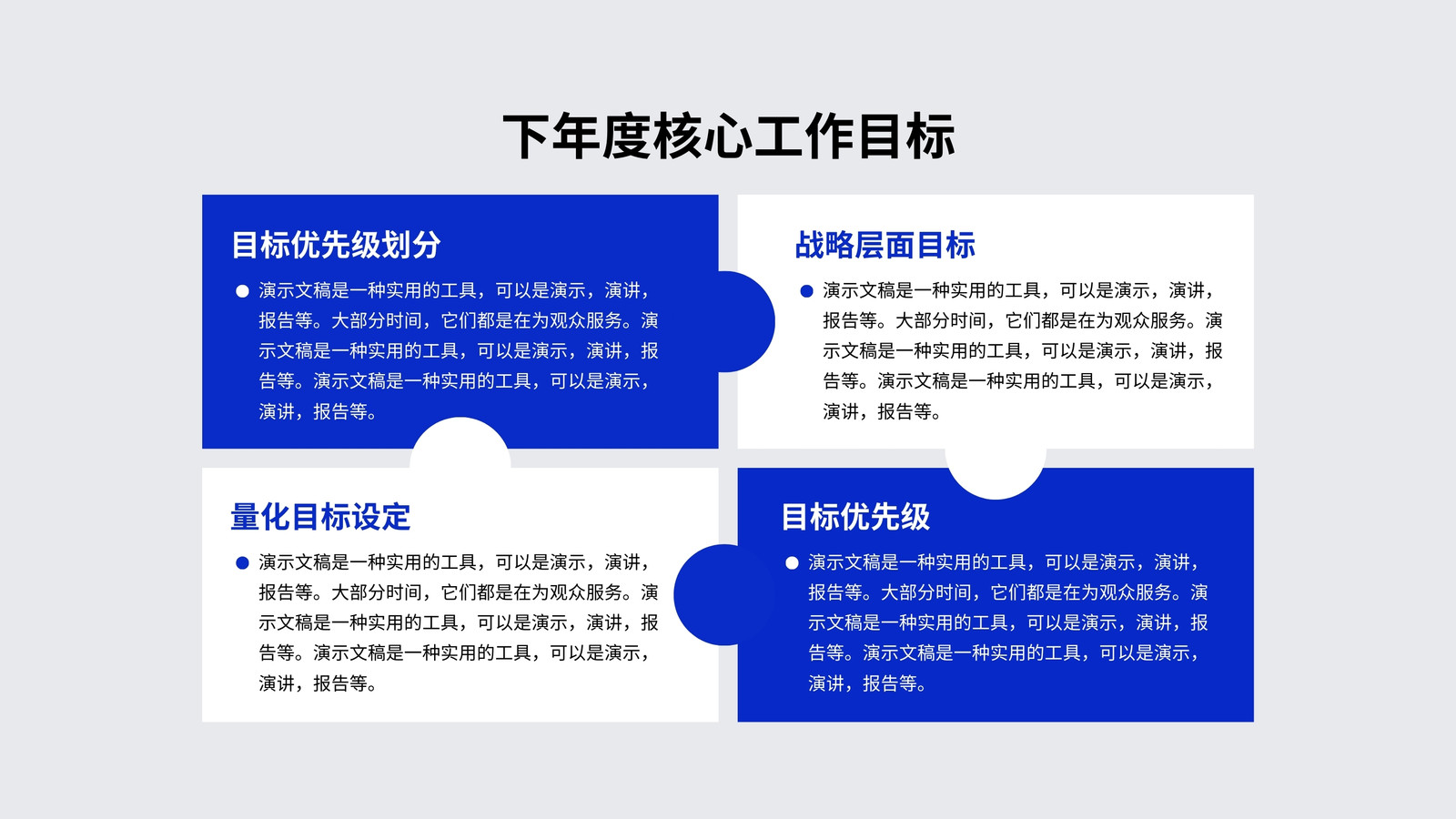 下年度核心工作目标

目标优先级划分

● 演示文稿是一种实用的工具，可以是演示，演讲，报告等。大部分时间，它们都是在为观众服务。演示文稿是一种实用的工具，可以是演示，演讲，报告等。演示文稿是一种实用的工具，可以是演示，演讲，报告等。

战略层面目标

● 演示文稿是一种实用的工具，可以是演示，演讲，报告等。大部分时间，它们都是在为观众服务。演示文稿是一种实用的工具，可以是演示，演讲，报告等。演示文稿是一种实用的工具，可以是演示，演讲，报告等。

量化目标设定

● 演示文稿是一种实用的工具，可以是演示，演讲，报告等。大部分时间，它们都是在为观众服务。演示文稿是一种实用的工具，可以是演示，演讲，报告等。演示文稿是一种实用的工具，可以是演示，演讲，报告等。

目标优先级

● 演示文稿是一种实用的工具，可以是演示，演讲，报告等。大部分时间，它们都是在为观众服务。演示文稿是一种实用的工具，可以是演示，演讲，报告等。演示文稿是一种实用的工具，可以是演示，演讲，报告等。